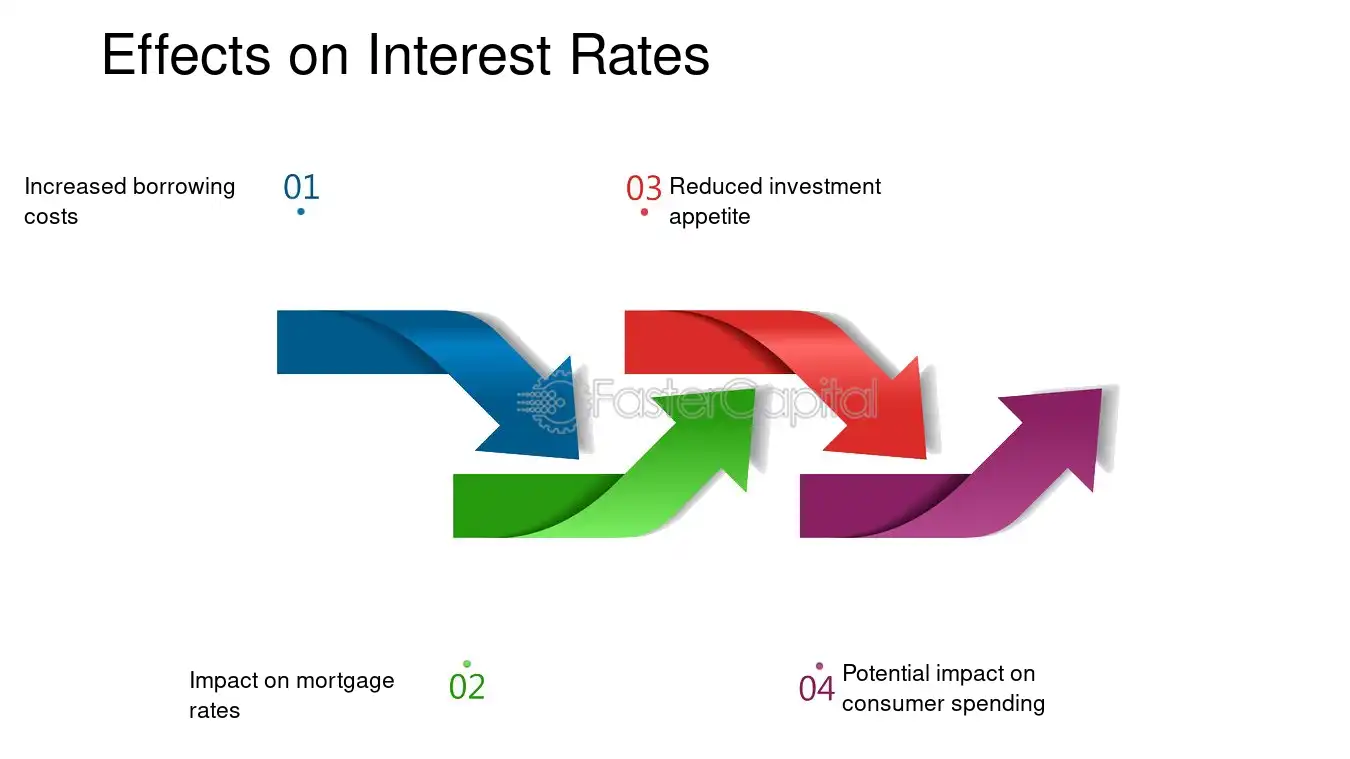 Effects on Interest Rates

Increased borrowing costs

01

03

Reduced investment appetite

Impact on mortgage rates

02

04

Potential impact on consumer spending

FasterCapital